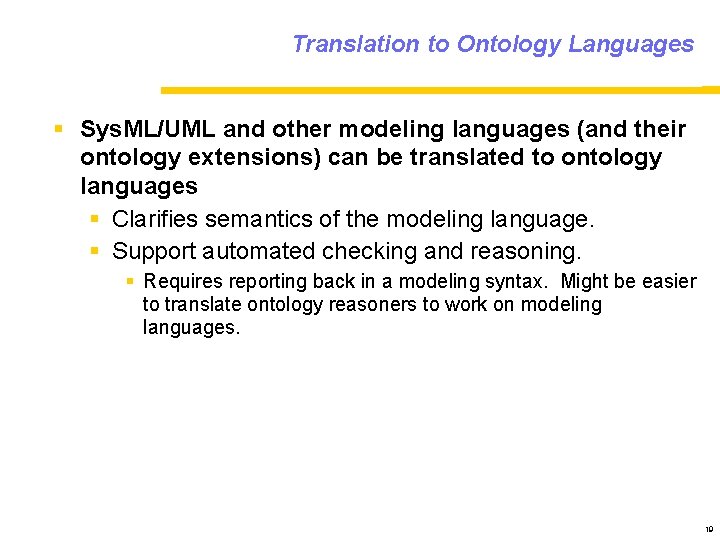 Translation to Ontology Languages

▪ SysML/UML and other modeling languages (and their ontology extensions) can be translated to ontology languages

▪ Clarifies semantics of the modeling language.

▪ Support automated checking and reasoning.

▪ Requires reporting back in a modeling syntax. Might be easier to translate ontology reasoners to work on modeling languages.

19